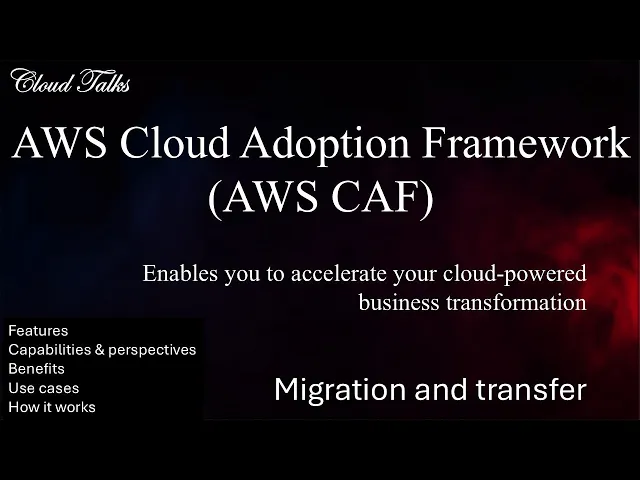 Cloud Talks

AWS Cloud Adoption Framework (AWS CAF)

Enables you to accelerate your cloud-powered business transformation

Features
Capabilities & perspectives
Benefits
Use cases
How it works

Migration and transfer